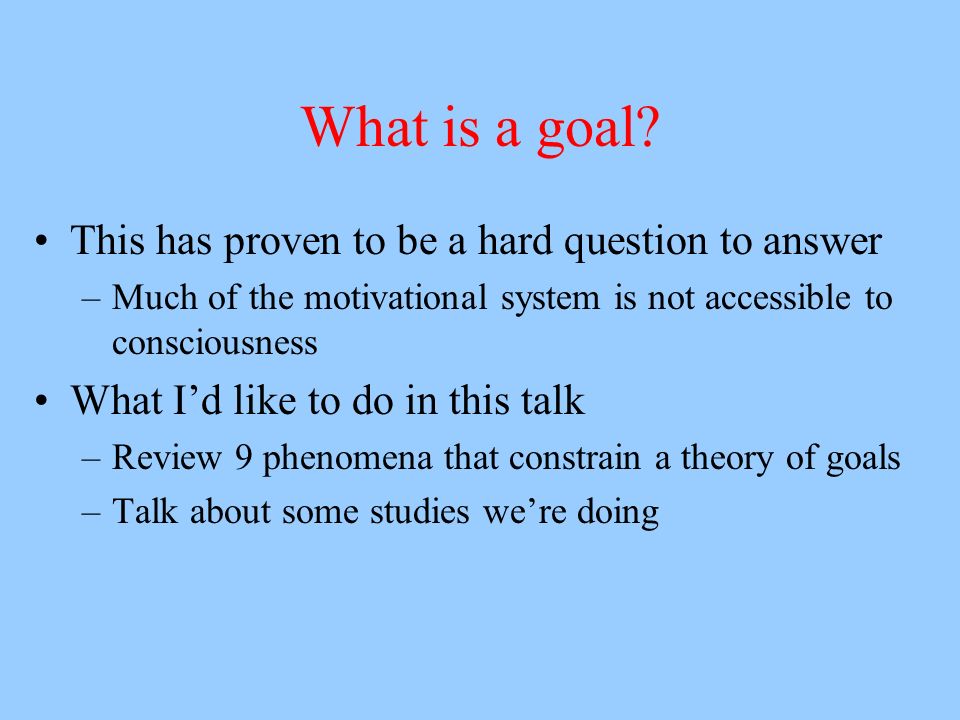 What is a goal?

• This has proven to be a hard question to answer
– Much of the motivational system is not accessible to consciousness

• What I’d like to do in this talk
– Review 9 phenomena that constrain a theory of goals
– Talk about some studies we’re doing